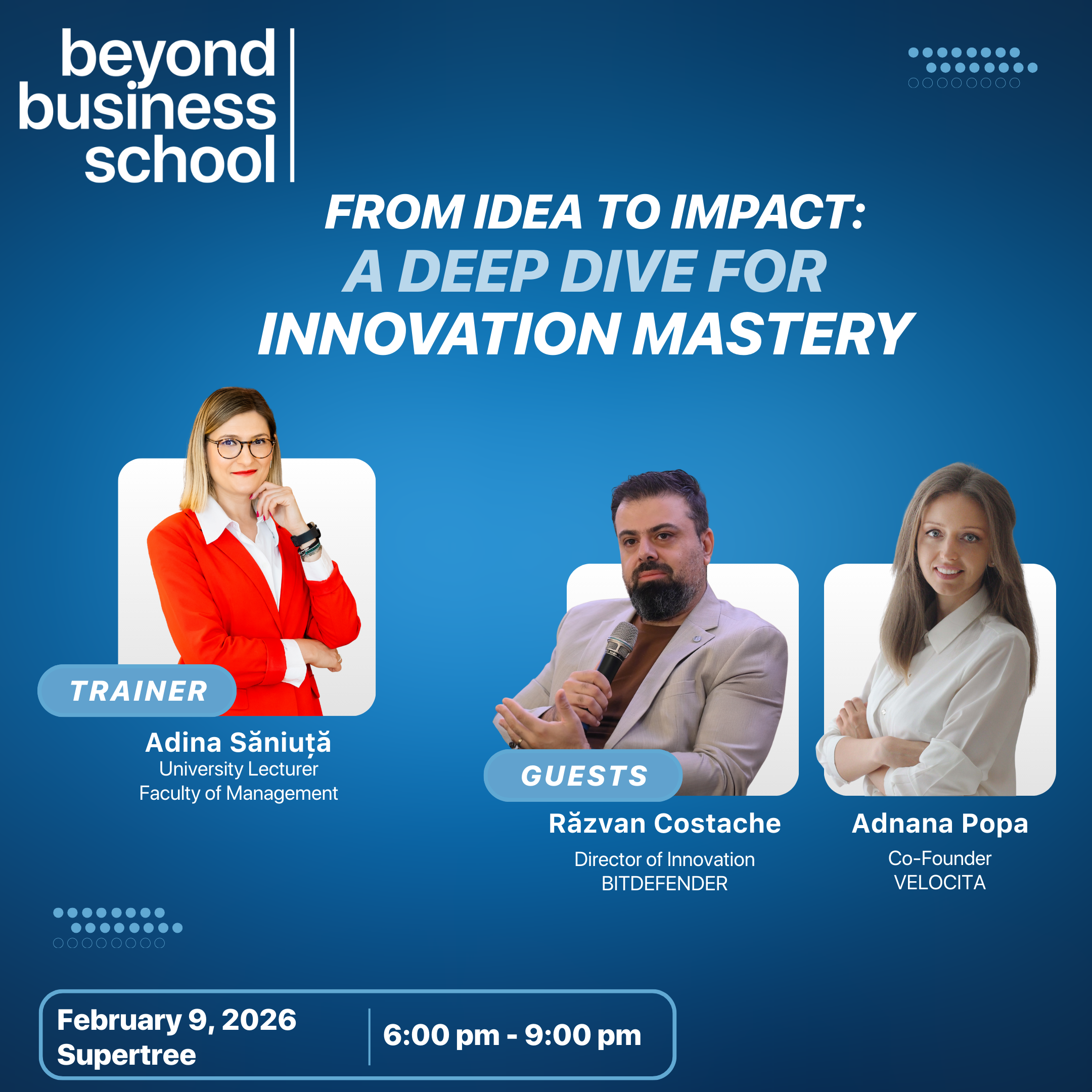 beyond business school

FROM IDEA TO IMPACT:
A DEEP DIVE FOR
INNOVATION MASTERY

TRAINER

Adina Săniuță
University Lecturer
Faculty of Management

GUESTS

Răzvan Costache
Director of Innovation
BITDEFENDER

Adnana Popa
Co-Founder
VELOCITA

February 9, 2026
Supertree

6:00 pm - 9:00 pm